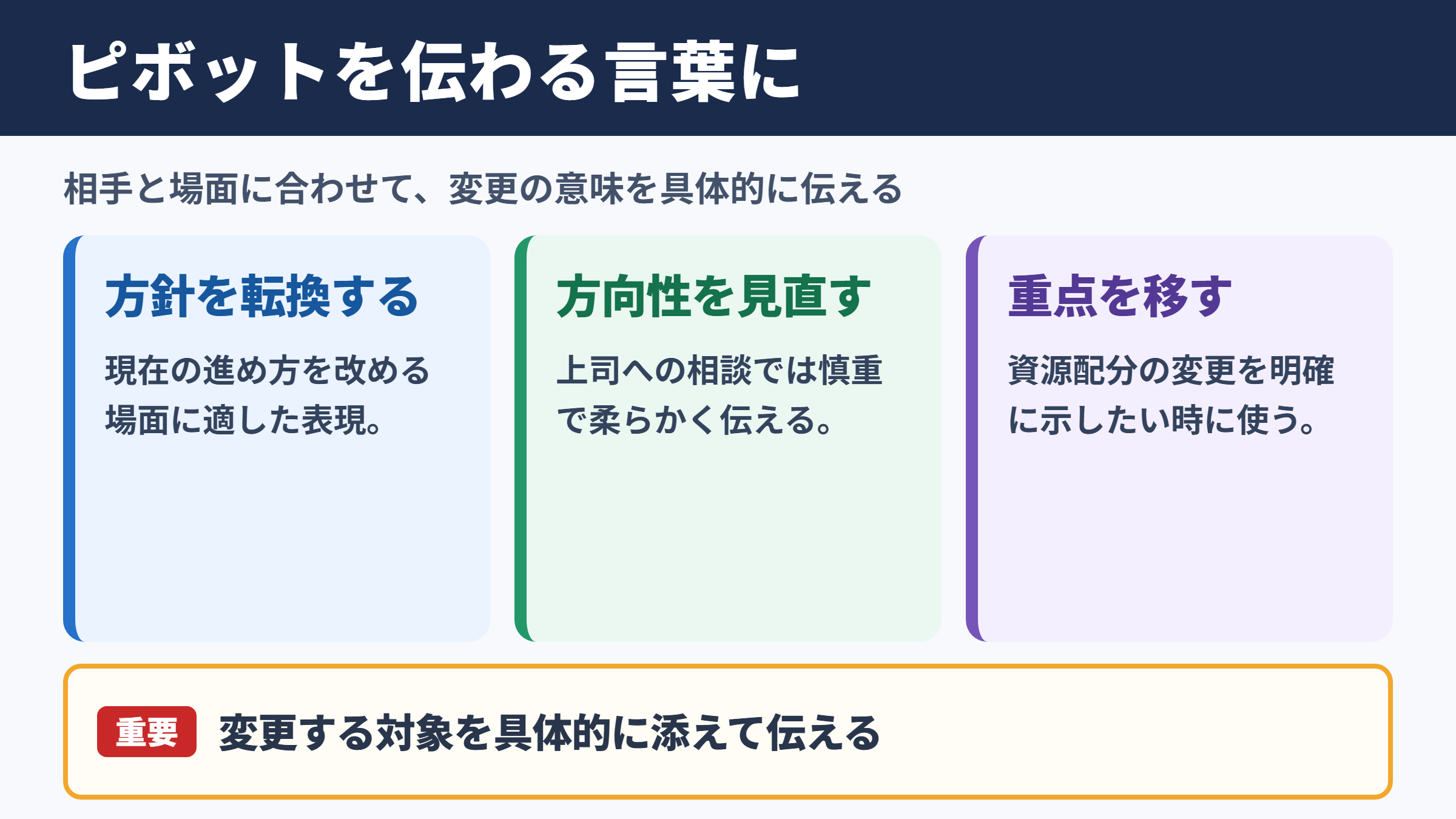 ピボットを伝わる言葉に

相手と場面に合わせて、変更の意味を具体的に伝える

方針を転換する

現在の進め方を改める場面に適した表現。

方向性を見直す

上司への相談では慎重で柔らかく伝える。

重点を移す

資源配分の変更を明確に示したい時に使う。

重要 変更する対象を具体的に添えて伝える